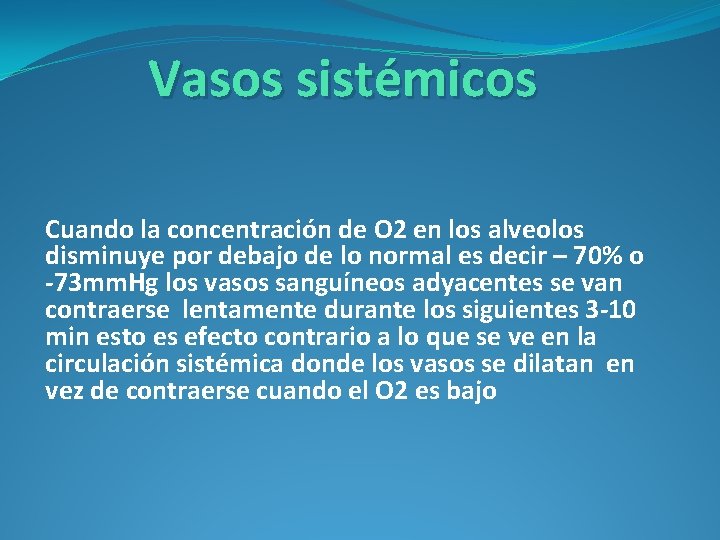 Vasos sistémicos

Cuando la concentración de O2 en los alveolos disminuye por debajo de lo normal es decir – 70% o -73mmHg los vasos sanguíneos adyacentes se van contraerse lentamente durante los siguientes 3-10 min esto es efecto contrario a lo que se ve en la circulación sistémica donde los vasos se dilatan en vez de contraerse cuando el O2 es bajo